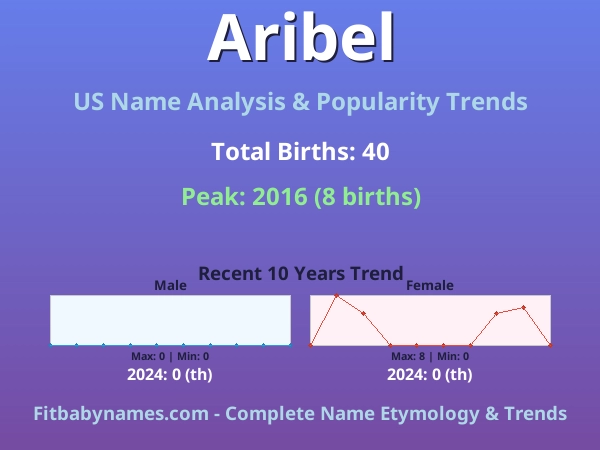 Aribel

US Name Analysis & Popularity Trends

Total Births: 40

Peak: 2016 (8 births)

Recent 10 Years Trend

Male

Max: 0 | Min: 0

2024: 0 (th)

Female

Max: 8 | Min: 0

2024: 0 (th)

Fitbabynames.com - Complete Name Etymology & Trends